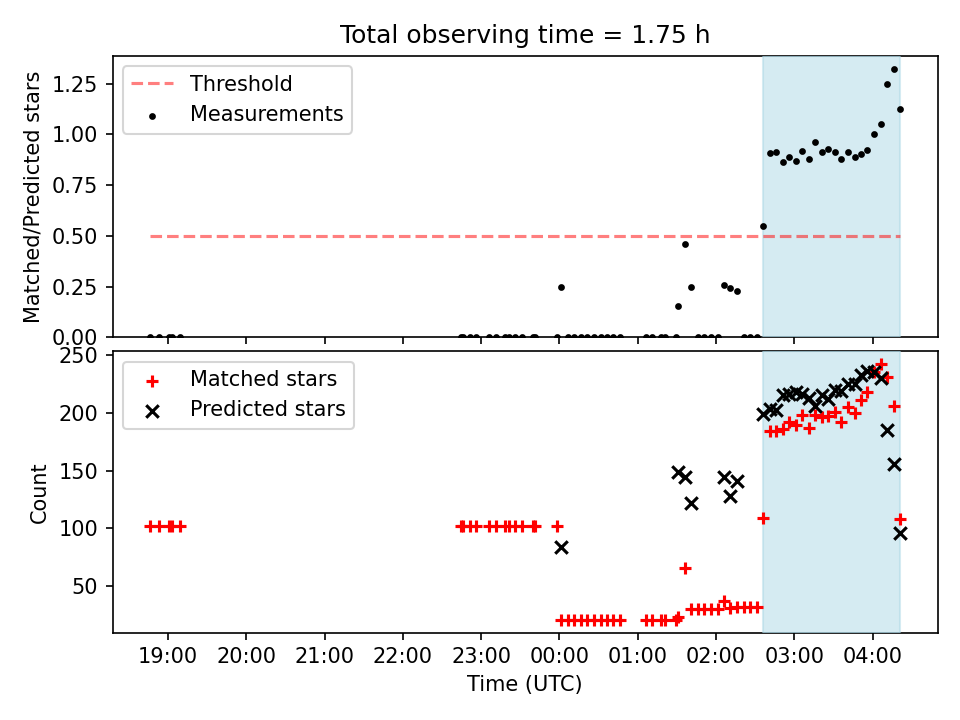 Total observing time = 1.75 h

Threshold
Measurements

Matched/Predicted stars

1.25
1.00
0.75
0.50
0.25
0.00

Matched stars
Predicted stars

Count

250
200
150
100
50

19:00
20:00
21:00
22:00
23:00
00:00
01:00
02:00
03:00
04:00

Time (UTC)